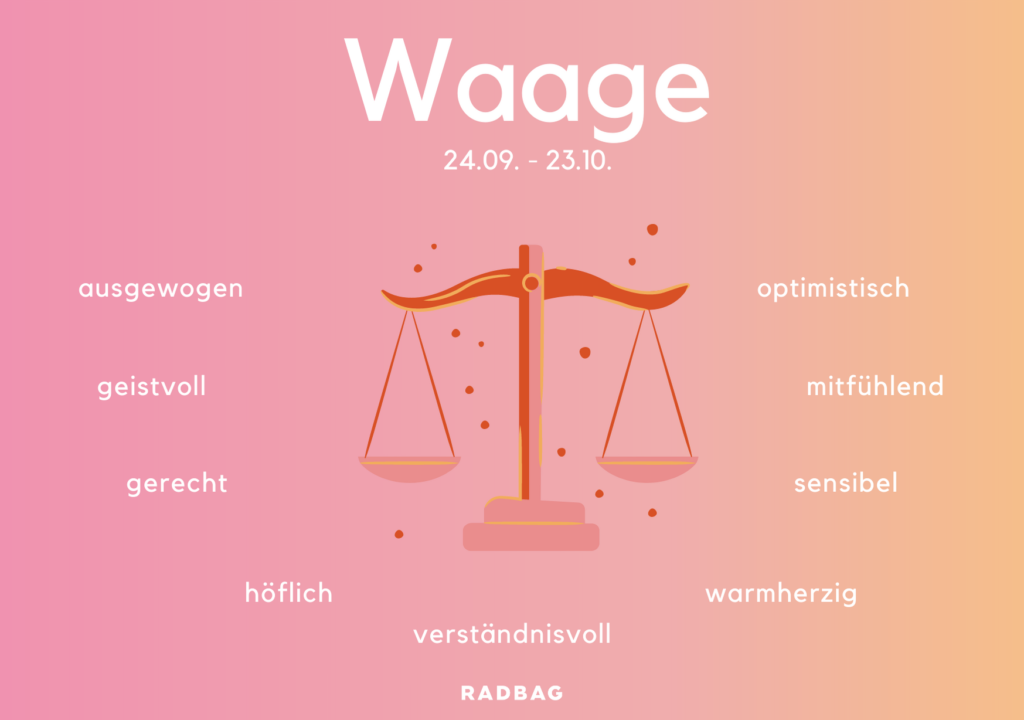 Waage

24.09. - 23.10.

ausgewogen

geistvoll

gerecht

höflich

verständnisvoll

optimistisch

mitfühlend

sensibel

warmherzig

RADBAG